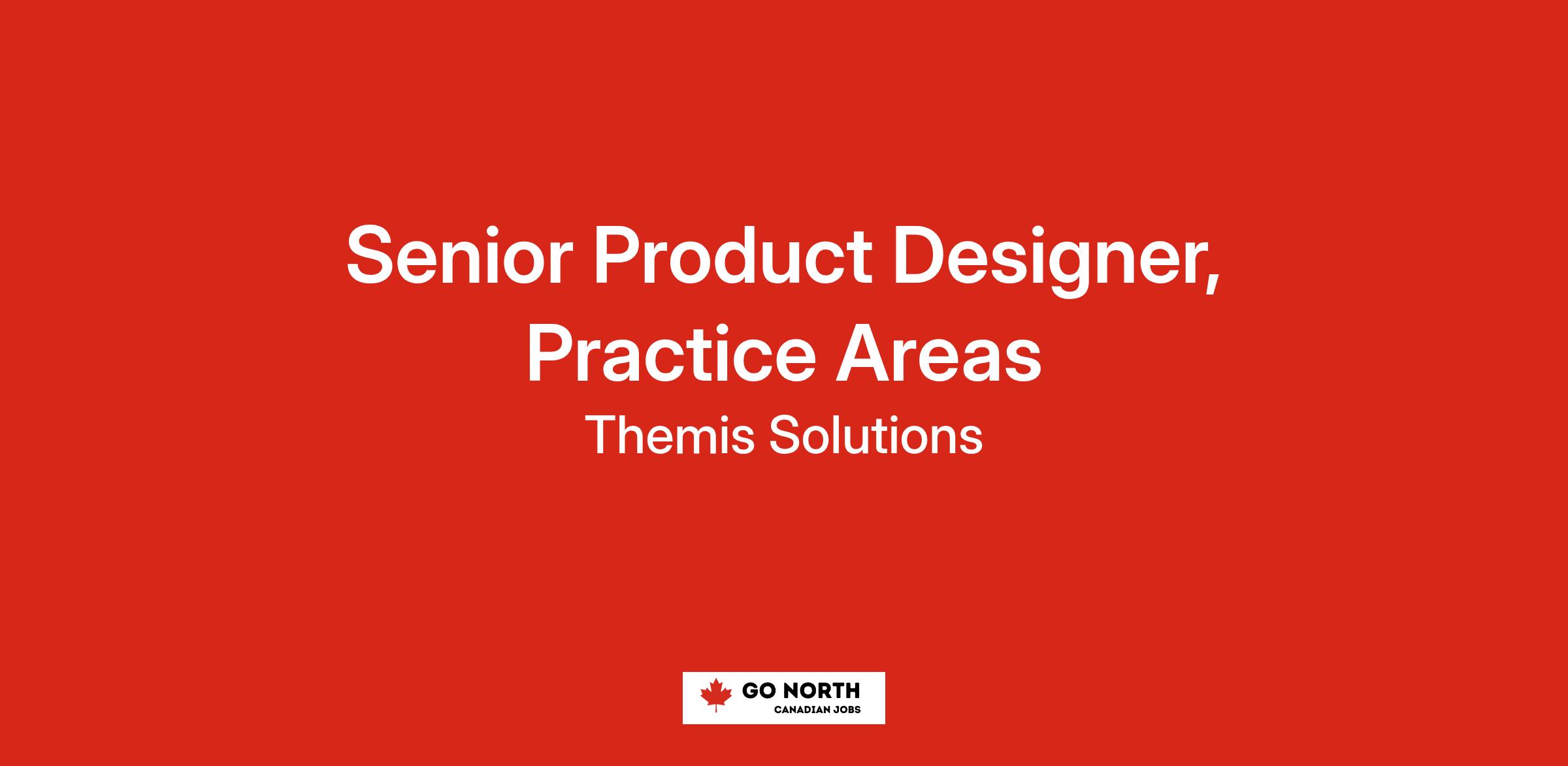 Senior Product Designer, Practice Areas

Themis Solutions

GO NORTH
CANADIAN JOBS